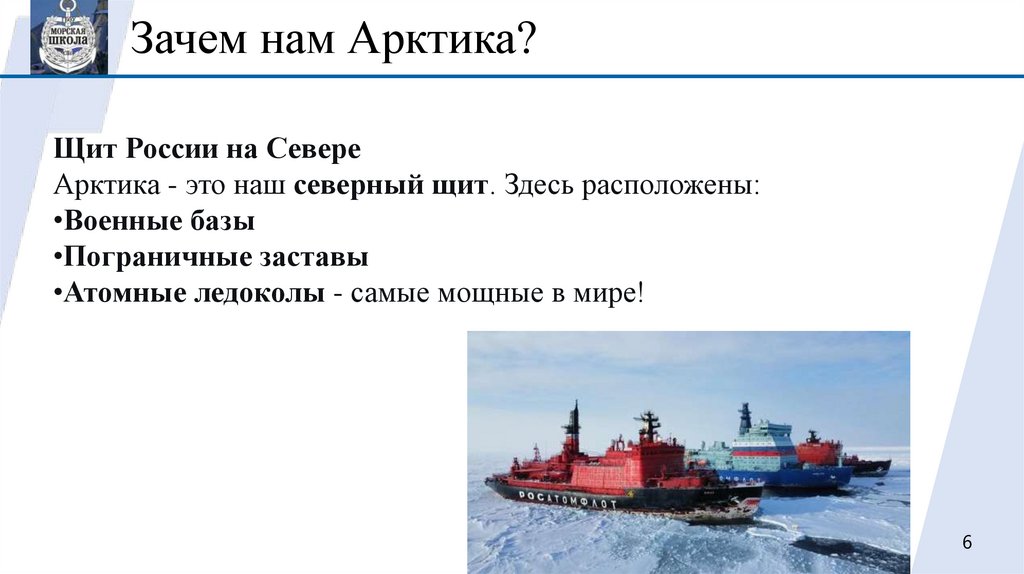 МОРСКАЯ ШКОЛА

Зачем нам Арктика?

Щит России на Севере
Арктика - это наш северный щит. Здесь расположены:
•Военные базы
•Пограничные заставы
•Атомные ледоколы - самые мощные в мире!

РОСАТОМФЛОТ

6